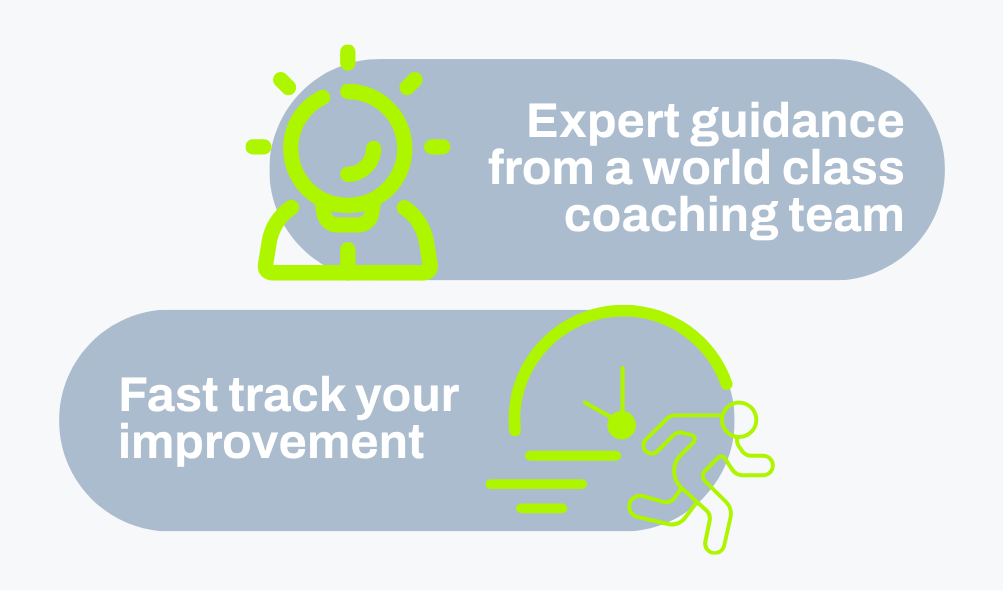 Expert guidance from a world class coaching team

Fast track your improvement